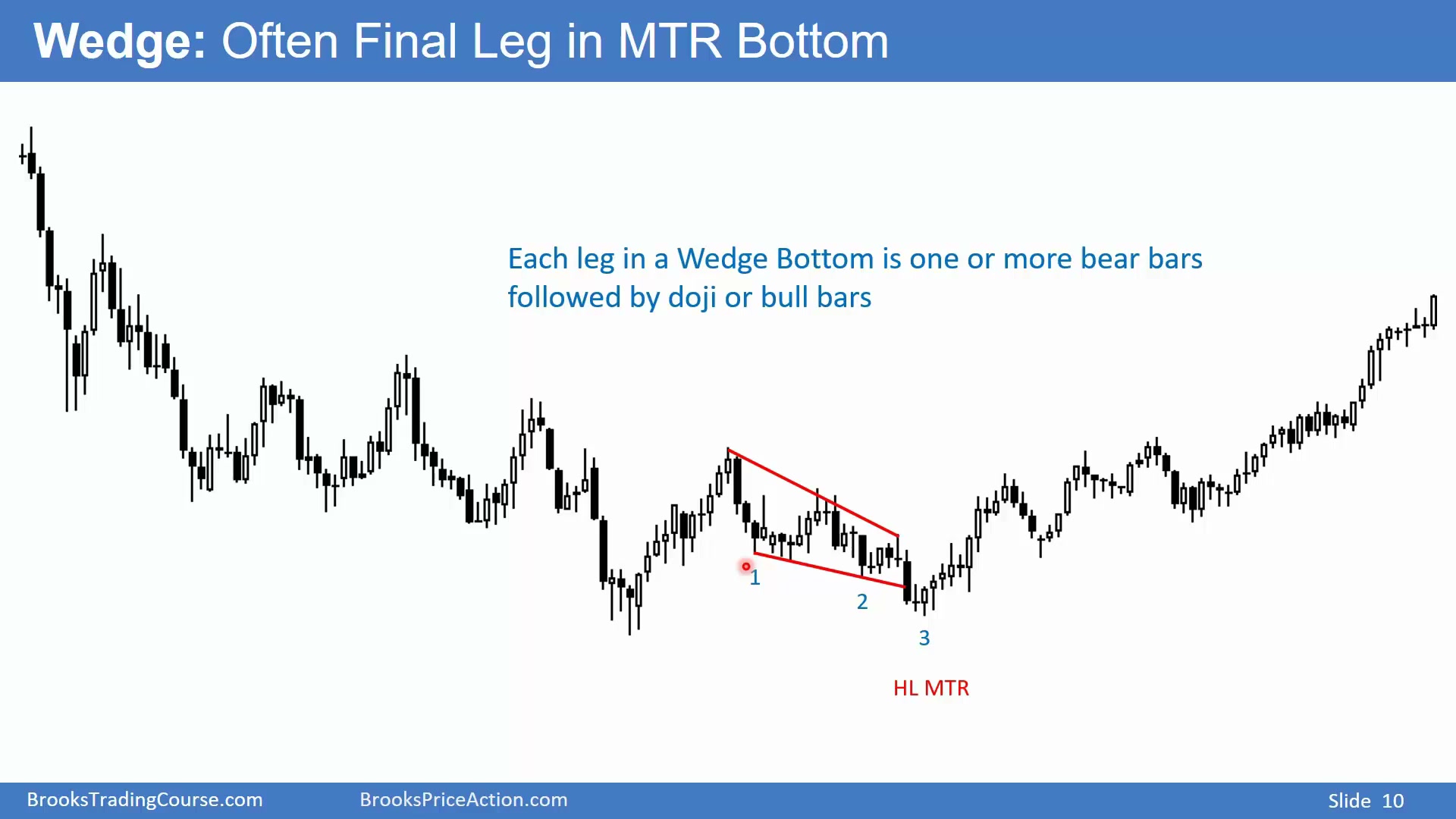 Wedge: Often Final Leg in MTR Bottom

Each leg in a Wedge Bottom is one or more bear bars followed by doji or bull bars

1

2

3

HL MTR

BrooksTradingCourse.com BrooksPriceAction.com Slide 10